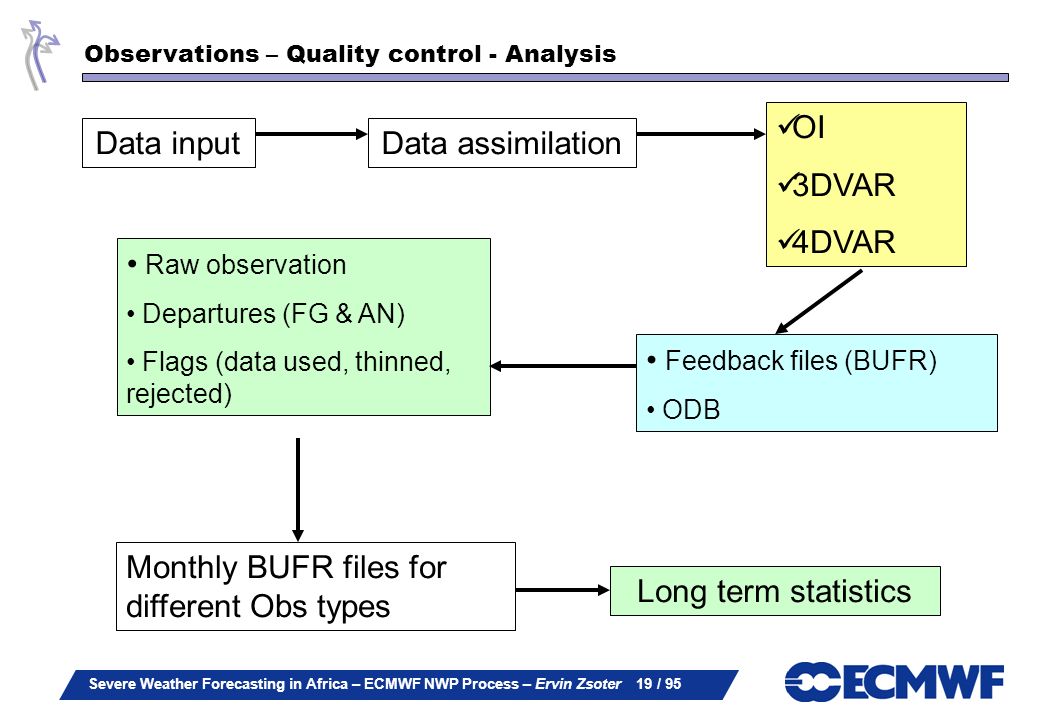 Observations – Quality control - Analysis

Data input

Data assimilation

✓OI
✓3DVAR
✓4DVAR

• Raw observation
• Departures (FG & AN)
• Flags (data used, thinned, rejected)

• Feedback files (BUFR)
• ODB

Monthly BUFR files for different Obs types

Long term statistics

Severe Weather Forecasting in Africa – ECMWF NWP Process – Ervin Zsoter 19 / 95

ECMWF